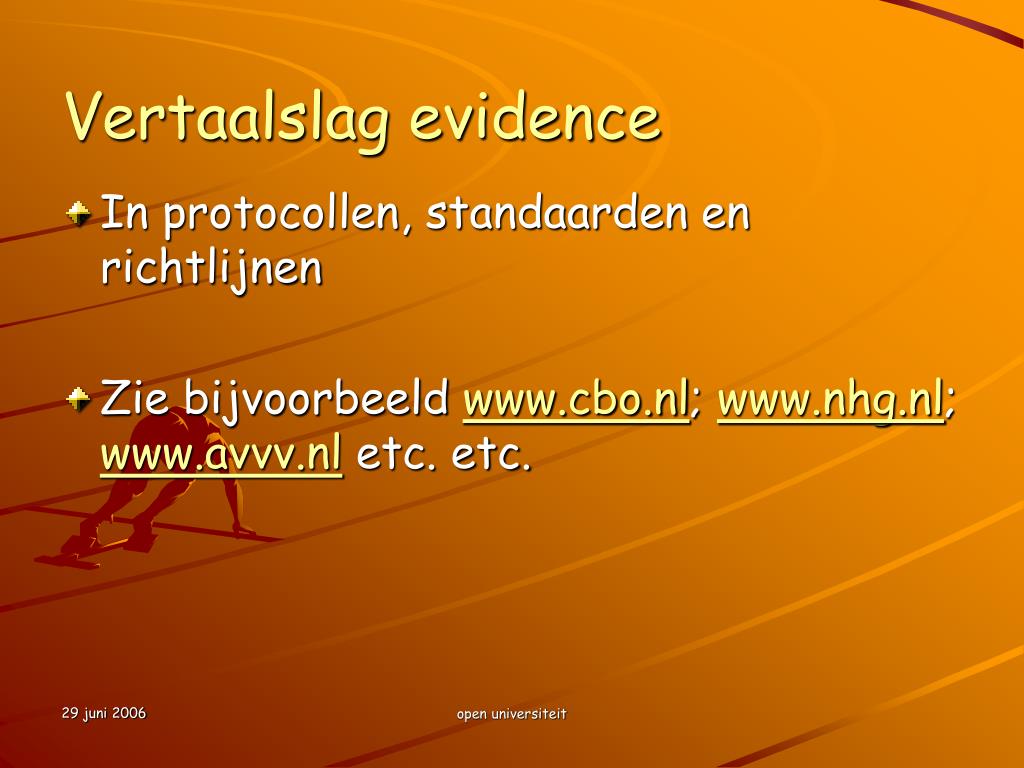 Vertaalslag evidence

In protocollen, standaarden en richtlijnen

Zie bijvoorbeeld www.cbo.nl; www.nhg.nl; www.avvv.nl etc. etc.

29 juni 2006

open universiteit